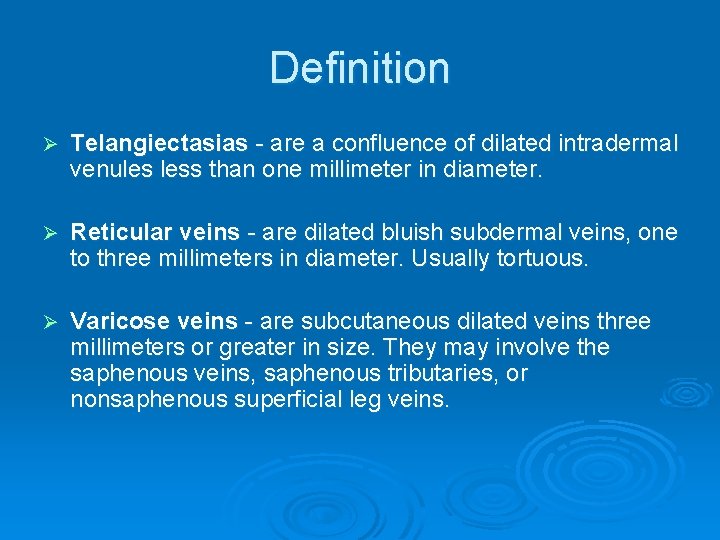 Definition

➢ Telangiectasias - are a confluence of dilated intradermal venules less than one millimeter in diameter.

➢ Reticular veins - are dilated bluish subdermal veins, one to three millimeters in diameter. Usually tortuous.

➢ Varicose veins - are subcutaneous dilated veins three millimeters or greater in size. They may involve the saphenous veins, saphenous tributaries, or nonsaphenous superficial leg veins.